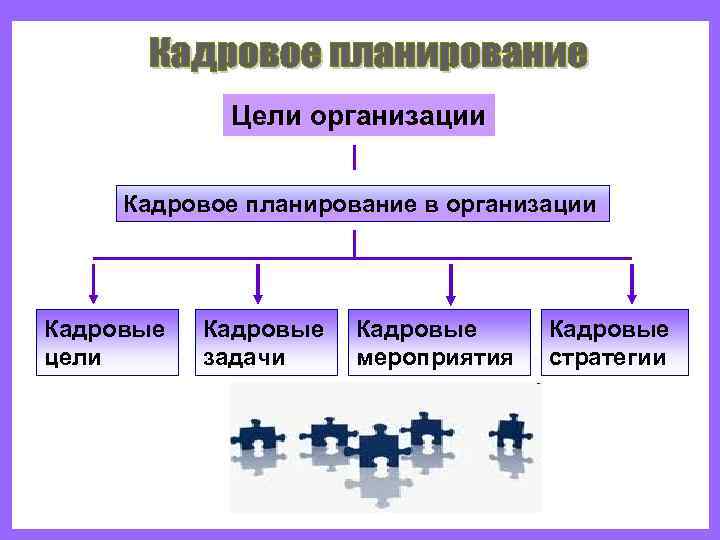 Кадровое планирование

Цели организации

Кадровое планирование в организации

Кадровые цели

Кадровые задачи

Кадровые мероприятия

Кадровые стратегии